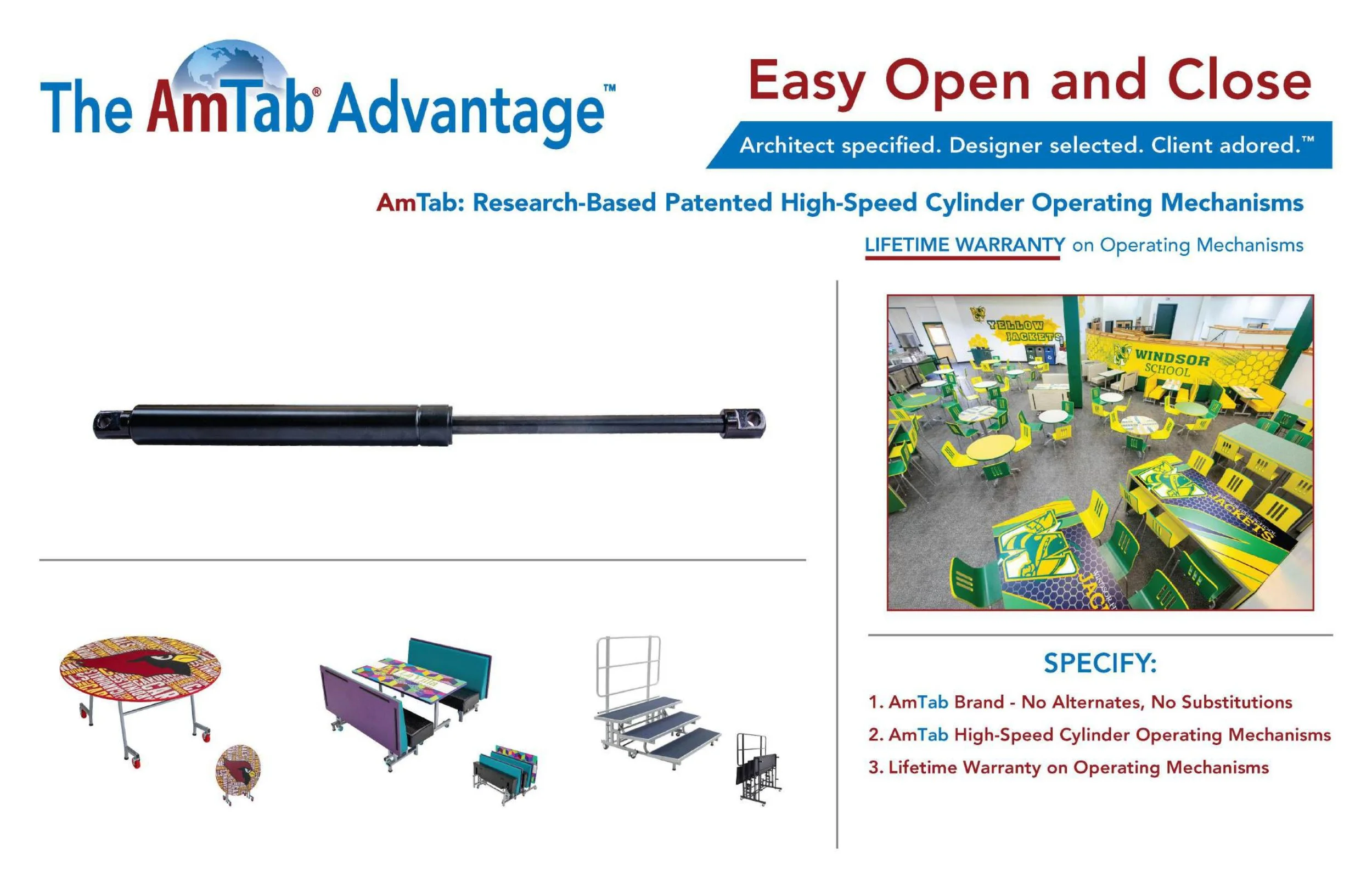 The AmTab® Advantage™

Easy Open and Close

Architect specified. Designer selected. Client adored.™

AmTab: Research-Based Patented High-Speed Cylinder Operating Mechanisms

LIFETIME WARRANTY on Operating Mechanisms

YELLOW JACKETS

WINDSOR SCHOOL

JACKETS

SPECIFY:

1. AmTab Brand - No Alternates, No Substitutions

2. AmTab High-Speed Cylinder Operating Mechanisms

3. Lifetime Warranty on Operating Mechanisms